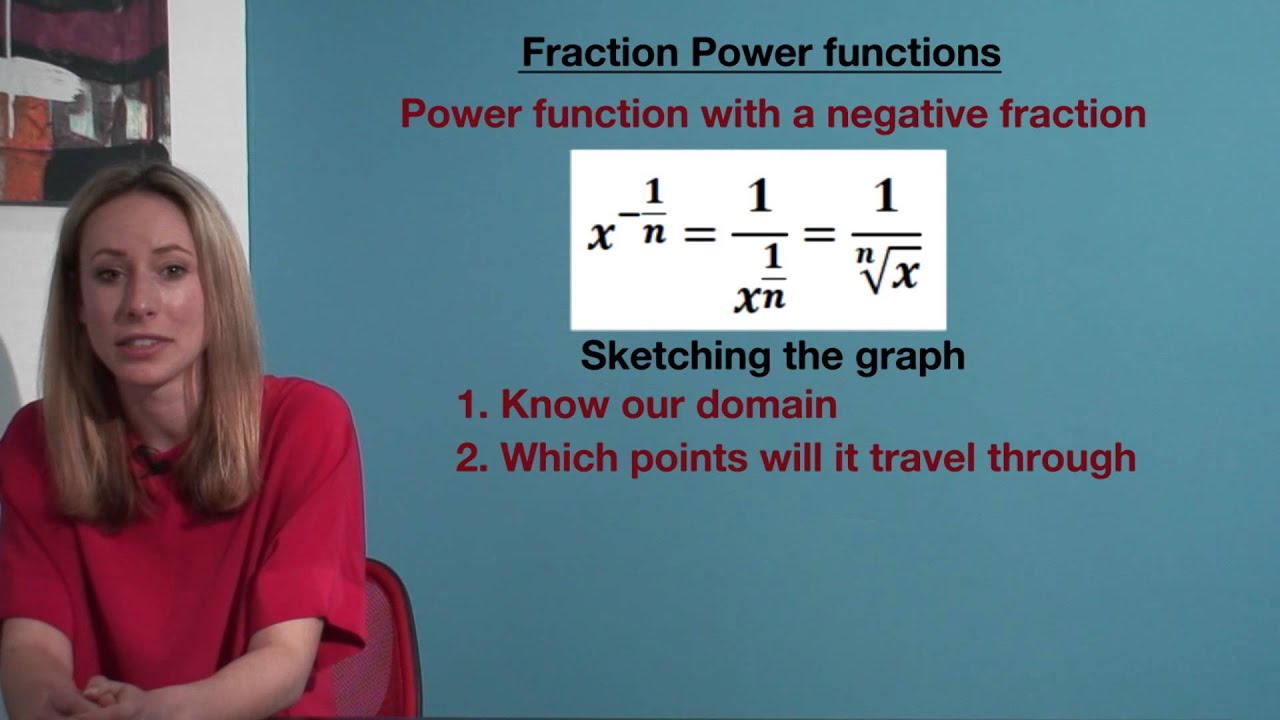 Fraction Power functions

Power function with a negative fraction

$x^{-\frac{1}{n}} = \frac{1}{x^{\frac{1}{n}}} = \frac{1}{\sqrt[n]{x}}$

Sketching the graph

1. Know our domain
2. Which points will it travel through